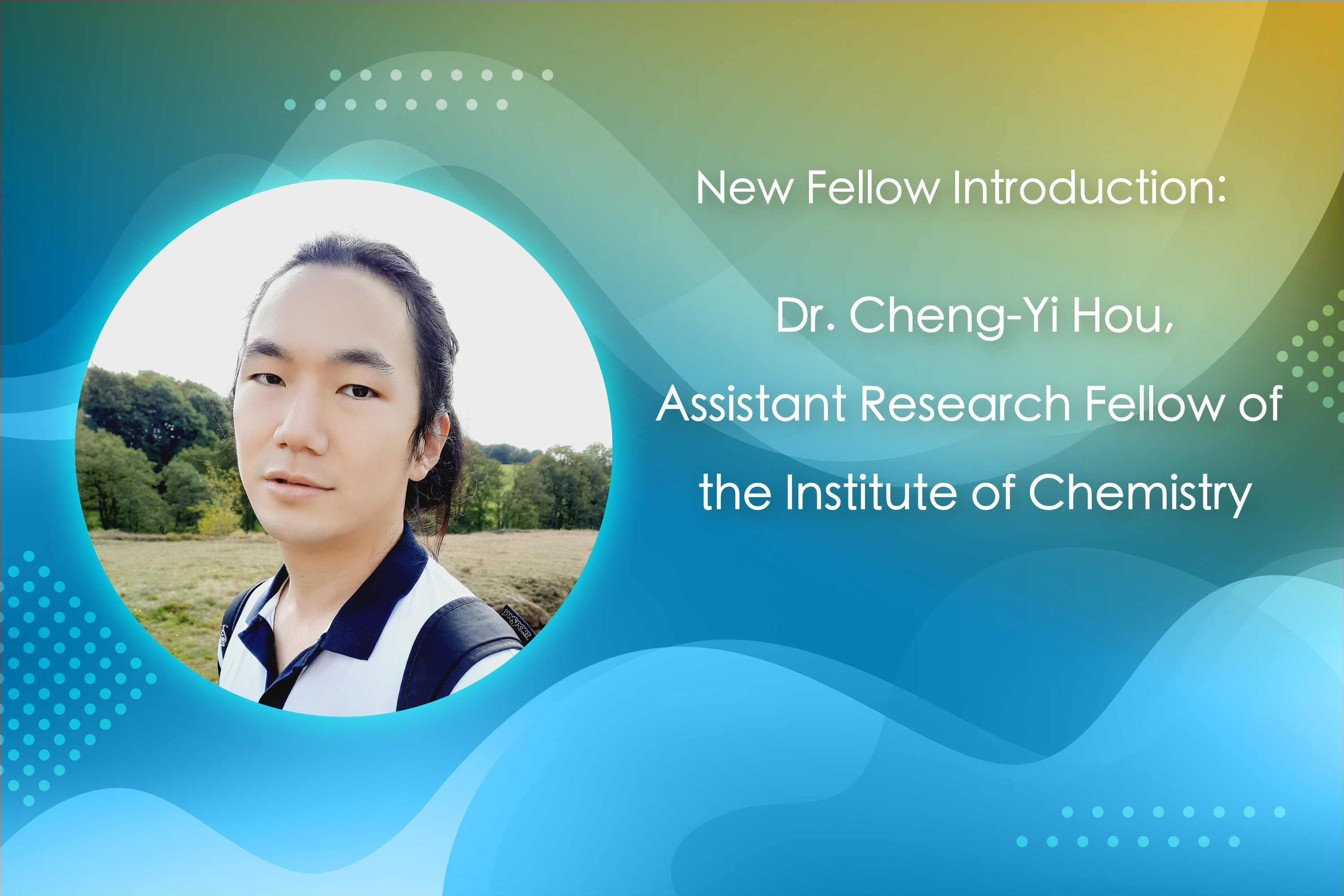 New Fellow Introduction:

Dr. Cheng-Yi Hou,
Assistant Research Fellow of the Institute of Chemistry

JANSPORT